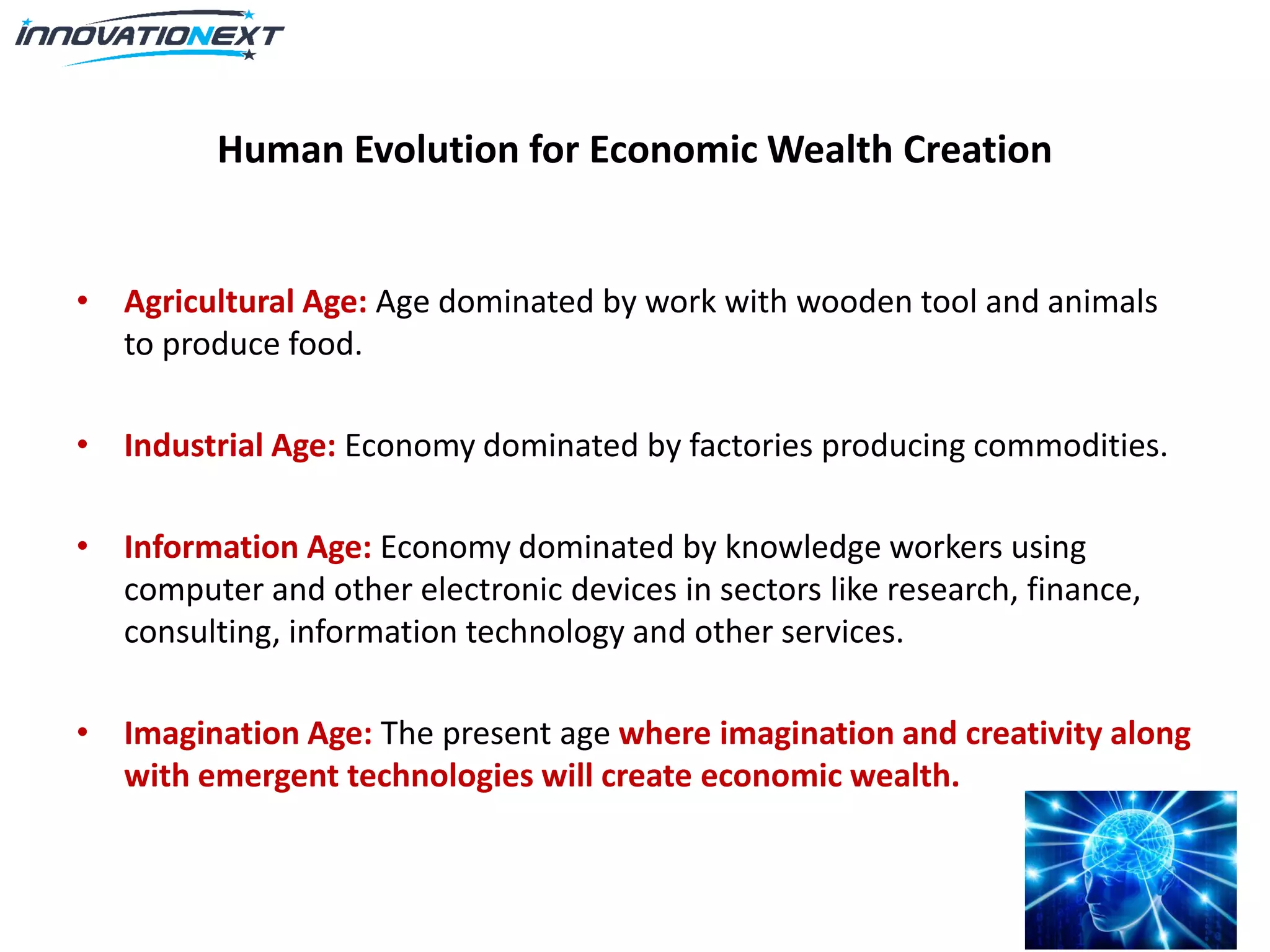 INNOVATIONEXT

Human Evolution for Economic Wealth Creation

• Agricultural Age: Age dominated by work with wooden tool and animals to produce food.

• Industrial Age: Economy dominated by factories producing commodities.

• Information Age: Economy dominated by knowledge workers using computer and other electronic devices in sectors like research, finance, consulting, information technology and other services.

• Imagination Age: The present age where imagination and creativity along with emergent technologies will create economic wealth.